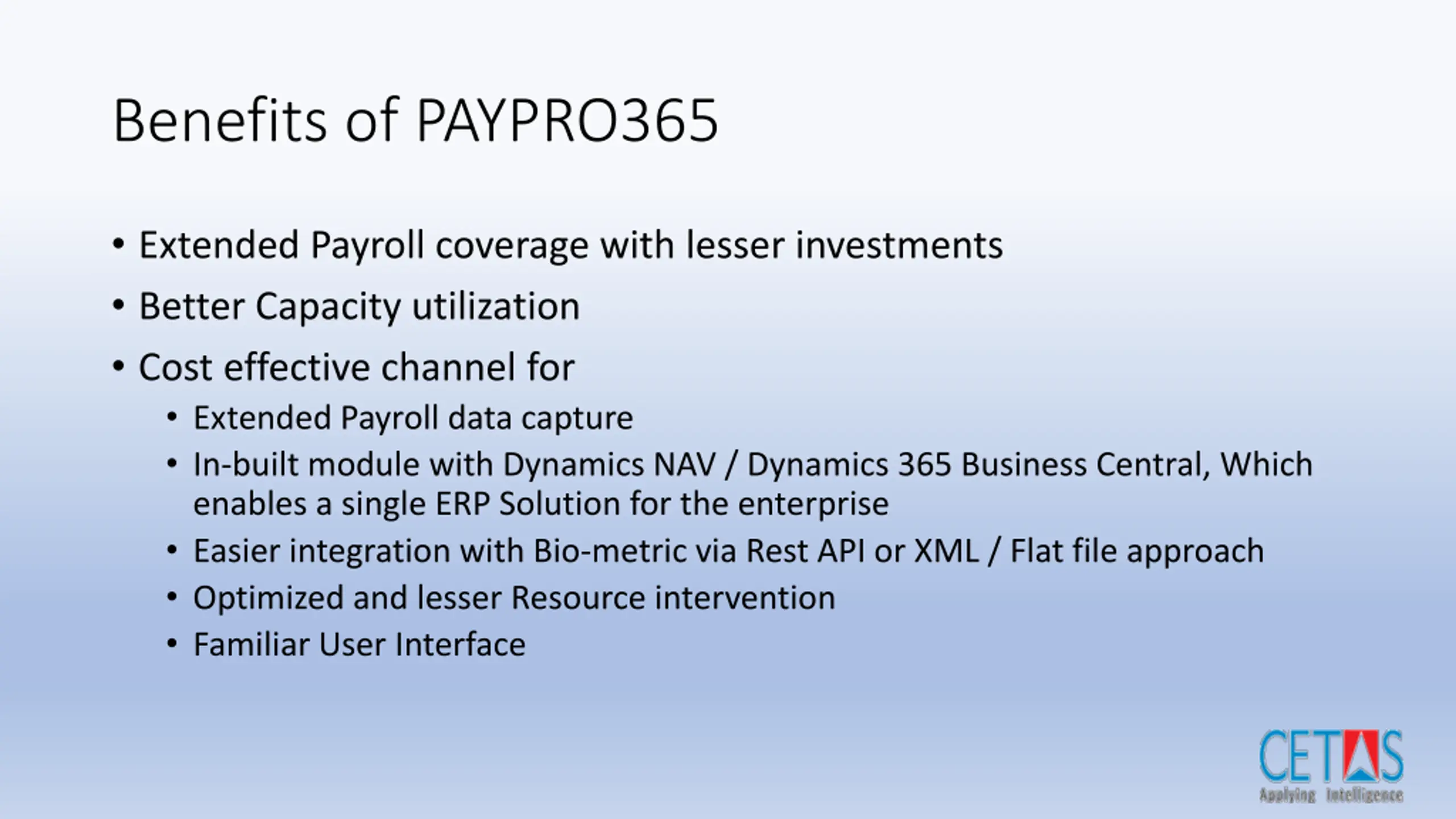 Benefits of PAYPRO365

• Extended Payroll coverage with lesser investments
• Better Capacity utilization
• Cost effective channel for
  • Extended Payroll data capture
  • In-built module with Dynamics NAV / Dynamics 365 Business Central, Which enables a single ERP Solution for the enterprise
  • Easier integration with Bio-metric via Rest API or XML / Flat file approach
  • Optimized and lesser Resource intervention
  • Familiar User Interface

CETAS
Applying Intelligence